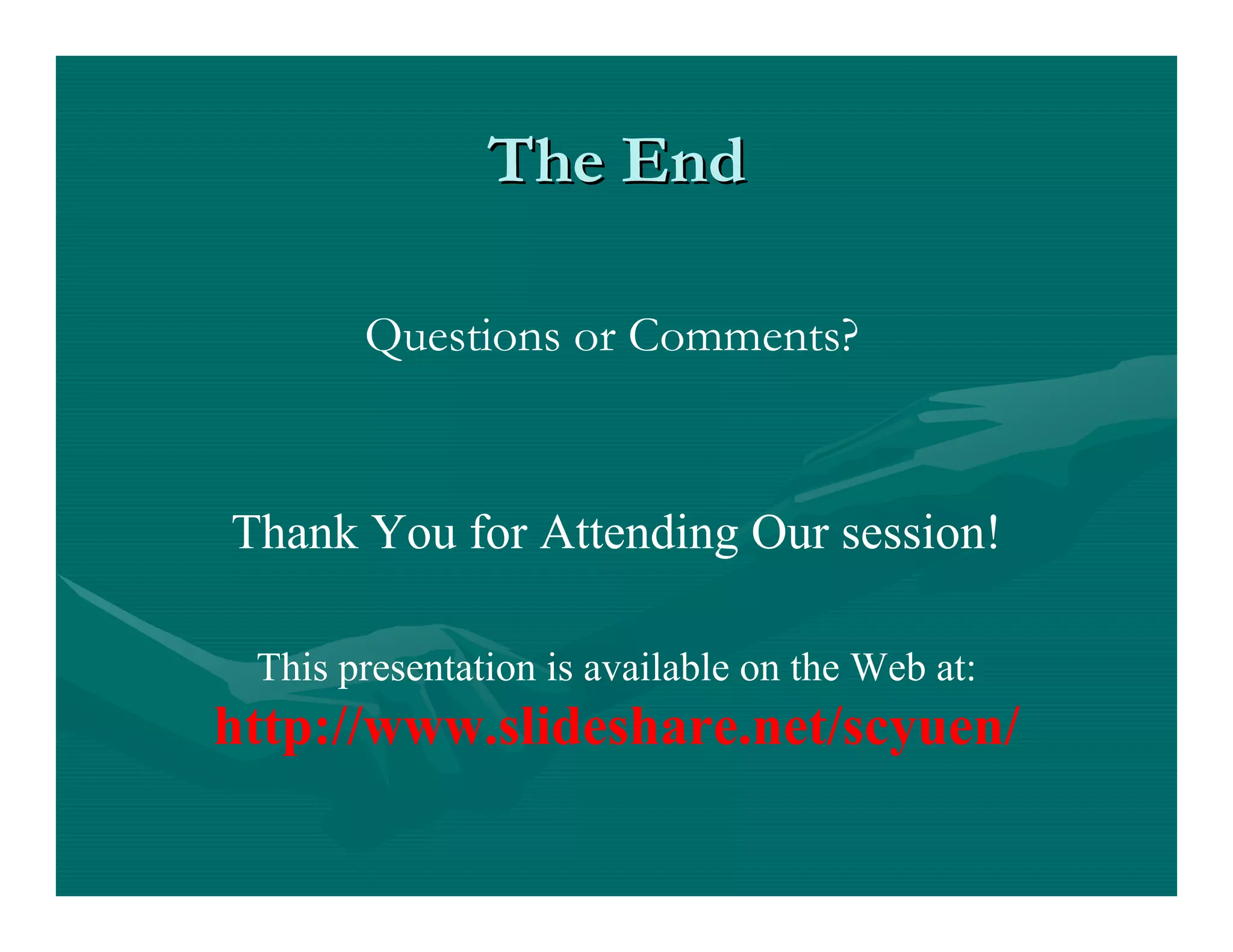 The End

Questions or Comments?

Thank You for Attending Our session!

This presentation is available on the Web at:
http://www.slideshare.net/scyuen/